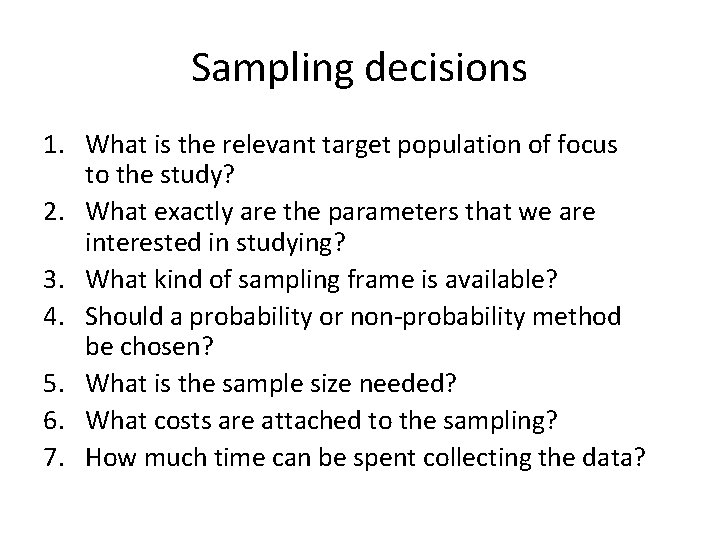 Sampling decisions

1. What is the relevant target population of focus to the study?
2. What exactly are the parameters that we are interested in studying?
3. What kind of sampling frame is available?
4. Should a probability or non-probability method be chosen?
5. What is the sample size needed?
6. What costs are attached to the sampling?
7. How much time can be spent collecting the data?